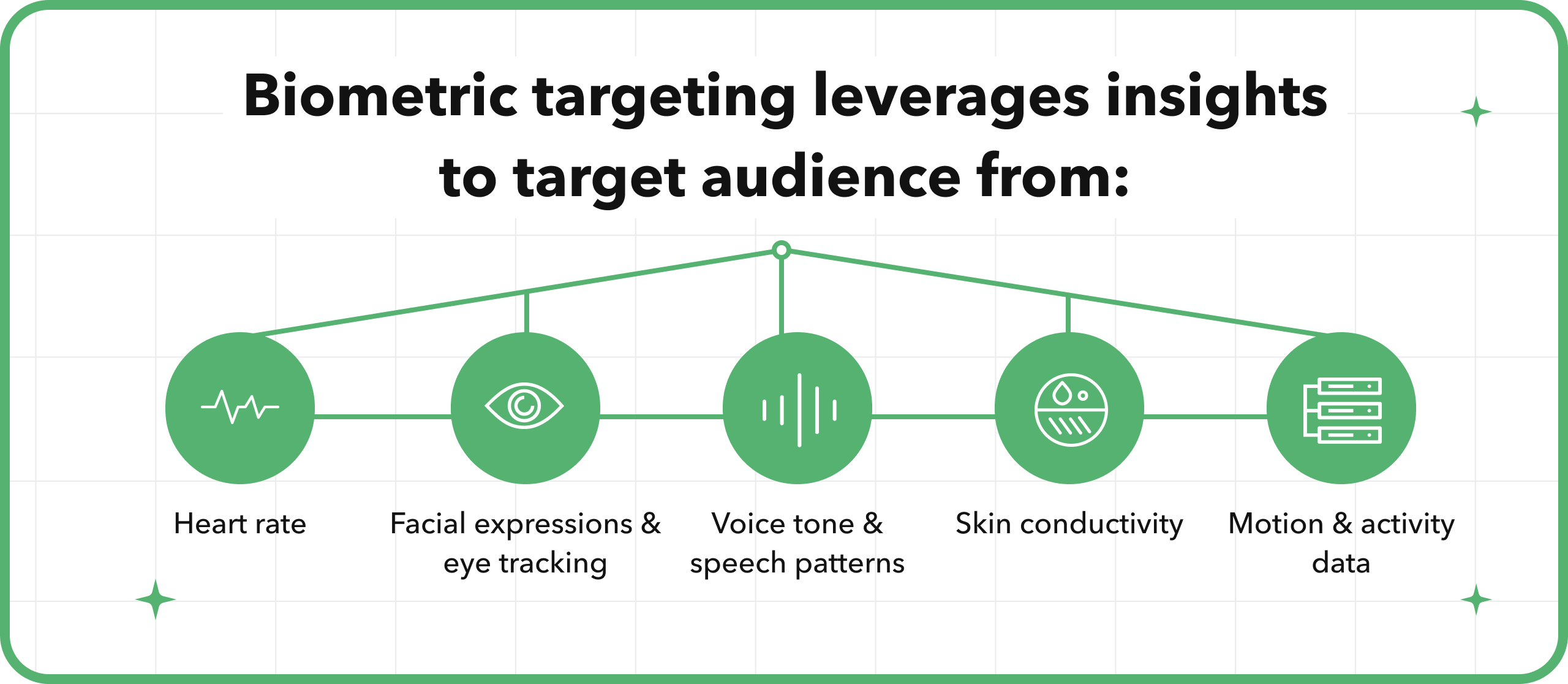 Biometric targeting leverages insights to target audience from:

Heart rate

Facial expressions & eye tracking

Voice tone & speech patterns

Skin conductivity

Motion & activity data